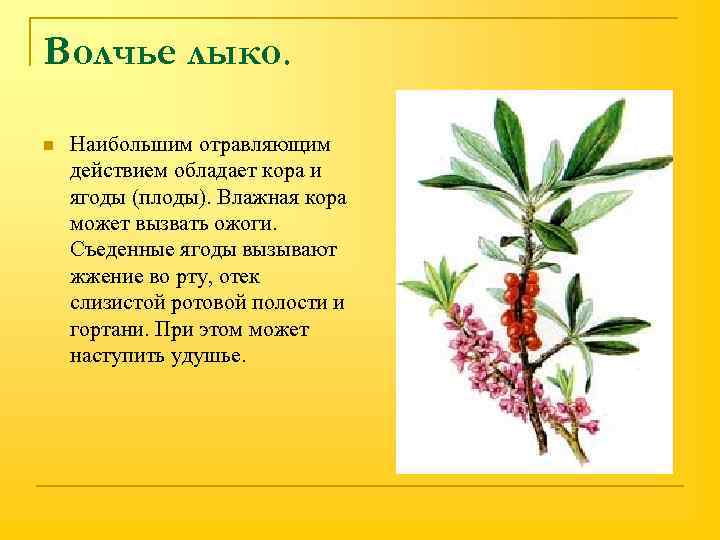 Волчье лыко.

Наибольшим отравляющим действием обладает кора и ягоды (плоды). Влажная кора может вызвать ожоги. Съеденные ягоды вызывают жжение во рту, отек слизистой ротовой полости и гортани. При этом может наступить удушье.